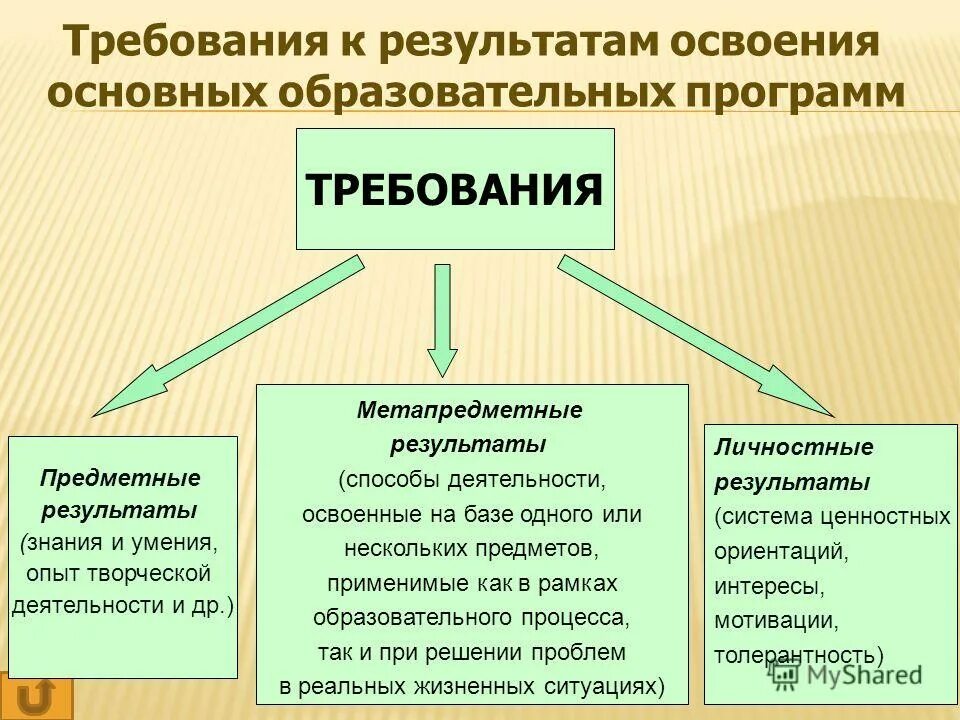 Требования к результатам освоения основных образовательных программ

ТРЕБОВАНИЯ

Предметные результаты (знания и умения, опыт творческой деятельности и др.)

Метапредметные результаты (способы деятельности, освоенные на базе одного или нескольких предметов, применимые как в рамках образовательного процесса, так и при решении проблем в реальных жизненных ситуациях)

Личностные результаты (система ценностных ориентаций, интересы, мотивации, толерантность)

MyShared